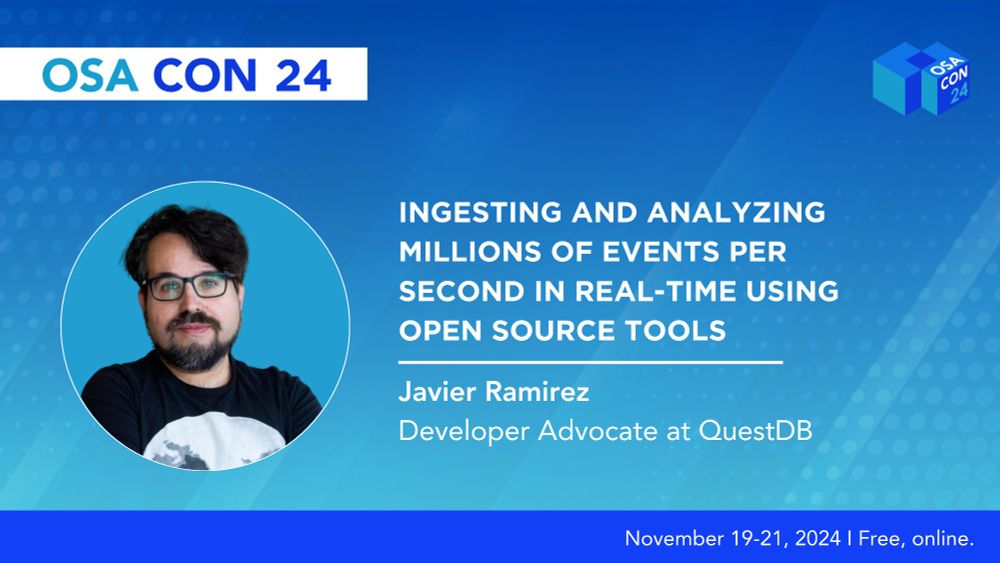 OSA CON 24

OSA CON 24

INGESTING AND ANALYZING MILLIONS OF EVENTS PER SECOND IN REAL-TIME USING OPEN SOURCE TOOLS

Javier Ramirez
Developer Advocate at QuestDB

November 19-21, 2024 I Free, online.